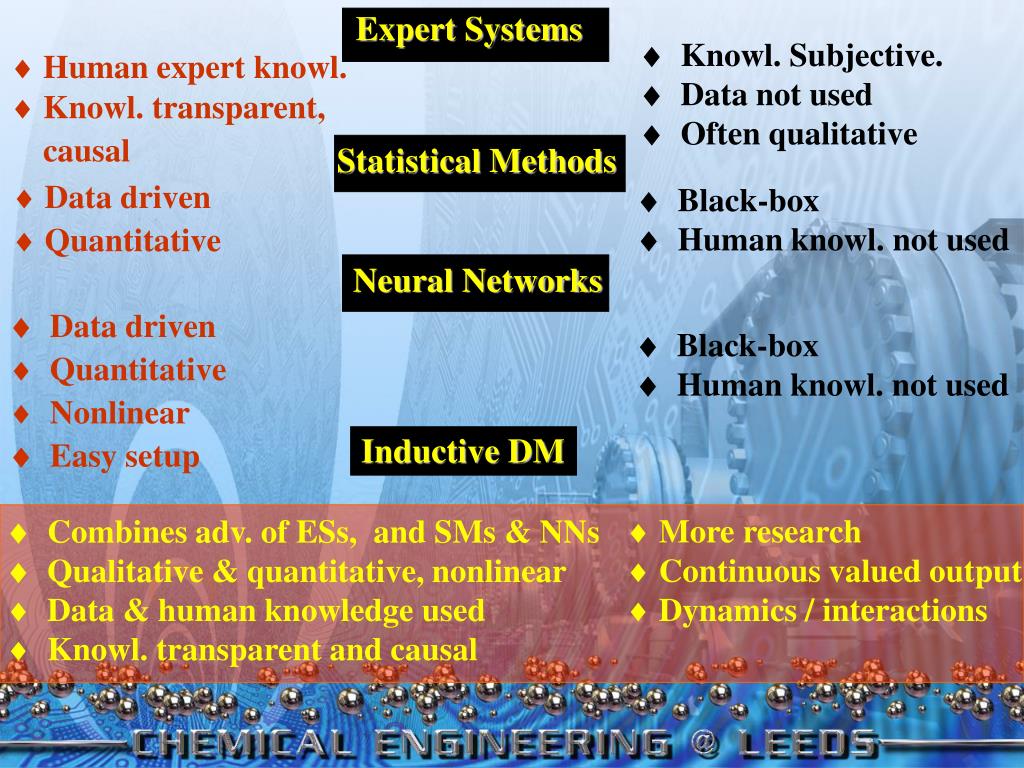 Expert Systems

♦ Human expert knowl.
♦ Knowl. transparent, causal

♦ Knowl. Subjective.
♦ Data not used
♦ Often qualitative

Statistical Methods

♦ Data driven
♦ Quantitative

♦ Black-box
♦ Human knowl. not used

Neural Networks

♦ Data driven
♦ Quantitative
♦ Nonlinear
♦ Easy setup

♦ Black-box
♦ Human knowl. not used

Inductive DM

♦ Combines adv. of ESs, and SMs & NNs
♦ Qualitative & quantitative, nonlinear
♦ Data & human knowledge used
♦ Knowl. transparent and causal

♦ More research
♦ Continuous valued output
♦ Dynamics / interactions

CHEMICAL ENGINEERING @ LEEDS